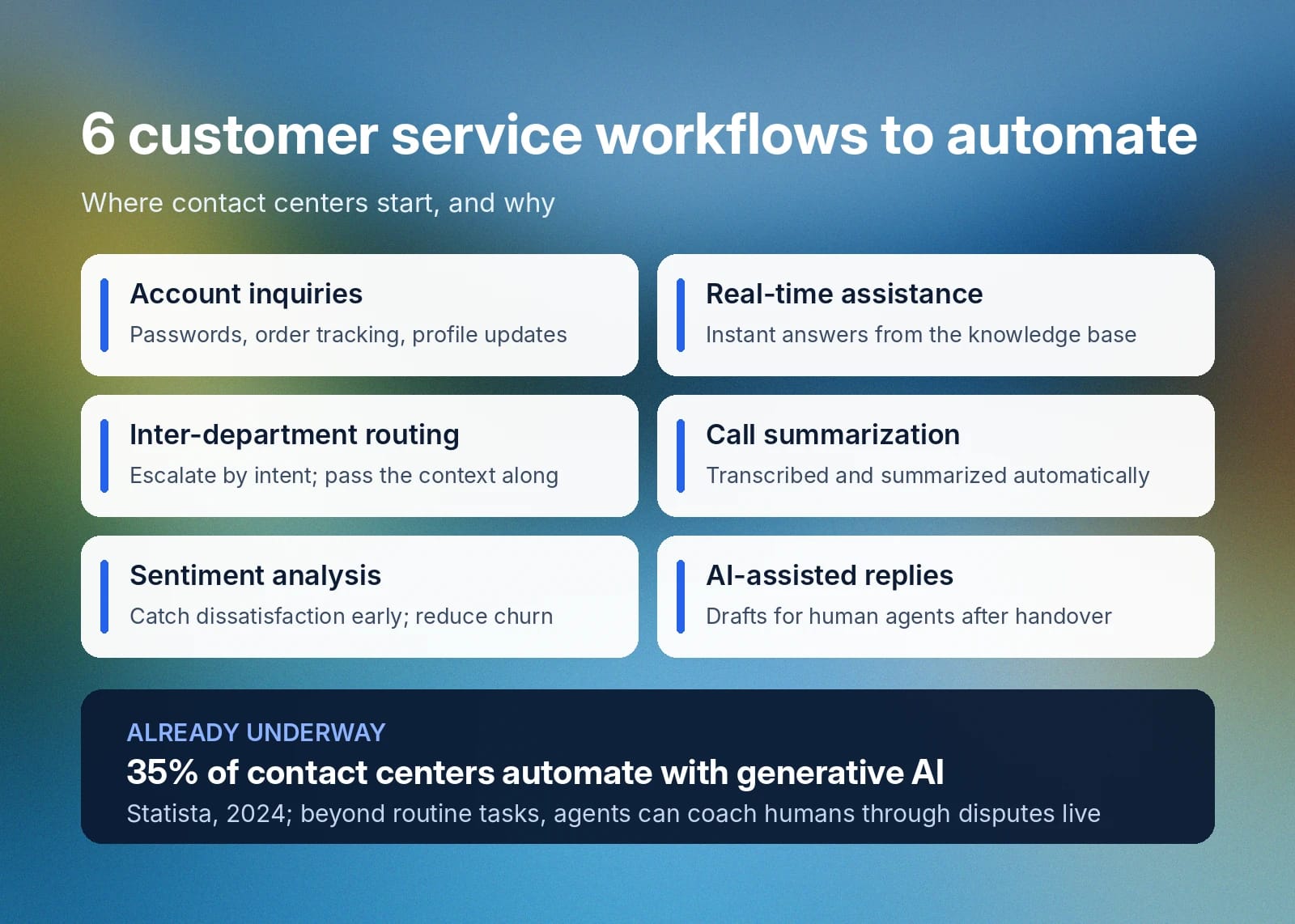 6 customer service workflows to automate

Where contact centers start, and why

Account inquiries
Passwords, order tracking, profile updates

Inter-department routing
Escalate by intent; pass the context along

Sentiment analysis
Catch dissatisfaction early; reduce churn

Real-time assistance
Instant answers from the knowledge base

Call summarization
Transcribed and summarized automatically

AI-assisted replies
Drafts for human agents after handover

ALREADY UNDERWAY
35% of contact centers automate with generative AI
Statista, 2024; beyond routine tasks, agents can coach humans through disputes live